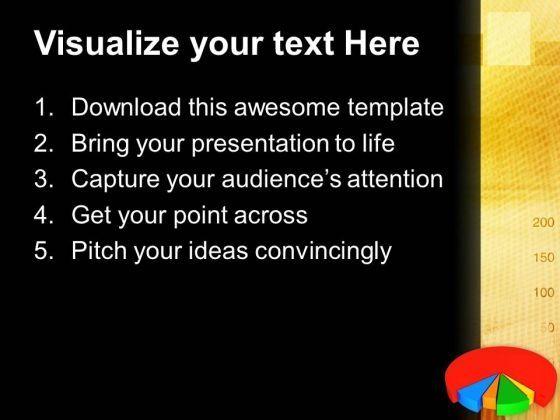 Visualize your text Here

1. Download this awesome template
2. Bring your presentation to life
3. Capture your audience's attention
4. Get your point across
5. Pitch your ideas convincingly

200
150
100
50